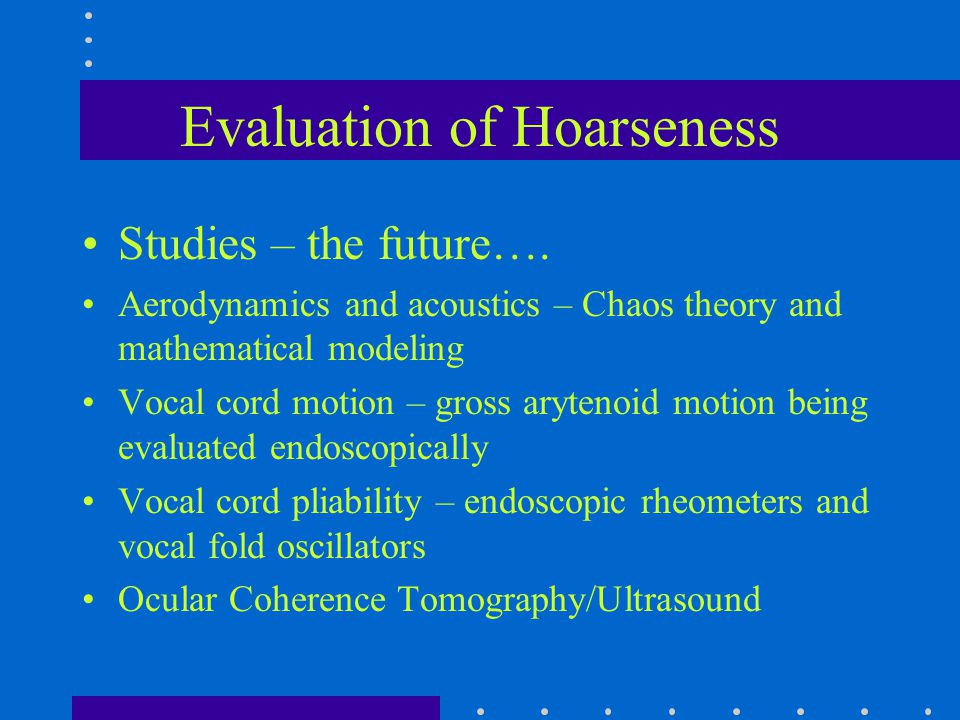 Evaluation of Hoarseness

• Studies – the future….
• Aerodynamics and acoustics – Chaos theory and mathematical modeling
• Vocal cord motion – gross arytenoid motion being evaluated endoscopically
• Vocal cord pliability – endoscopic rheometers and vocal fold oscillators
• Ocular Coherence Tomography/Ultrasound